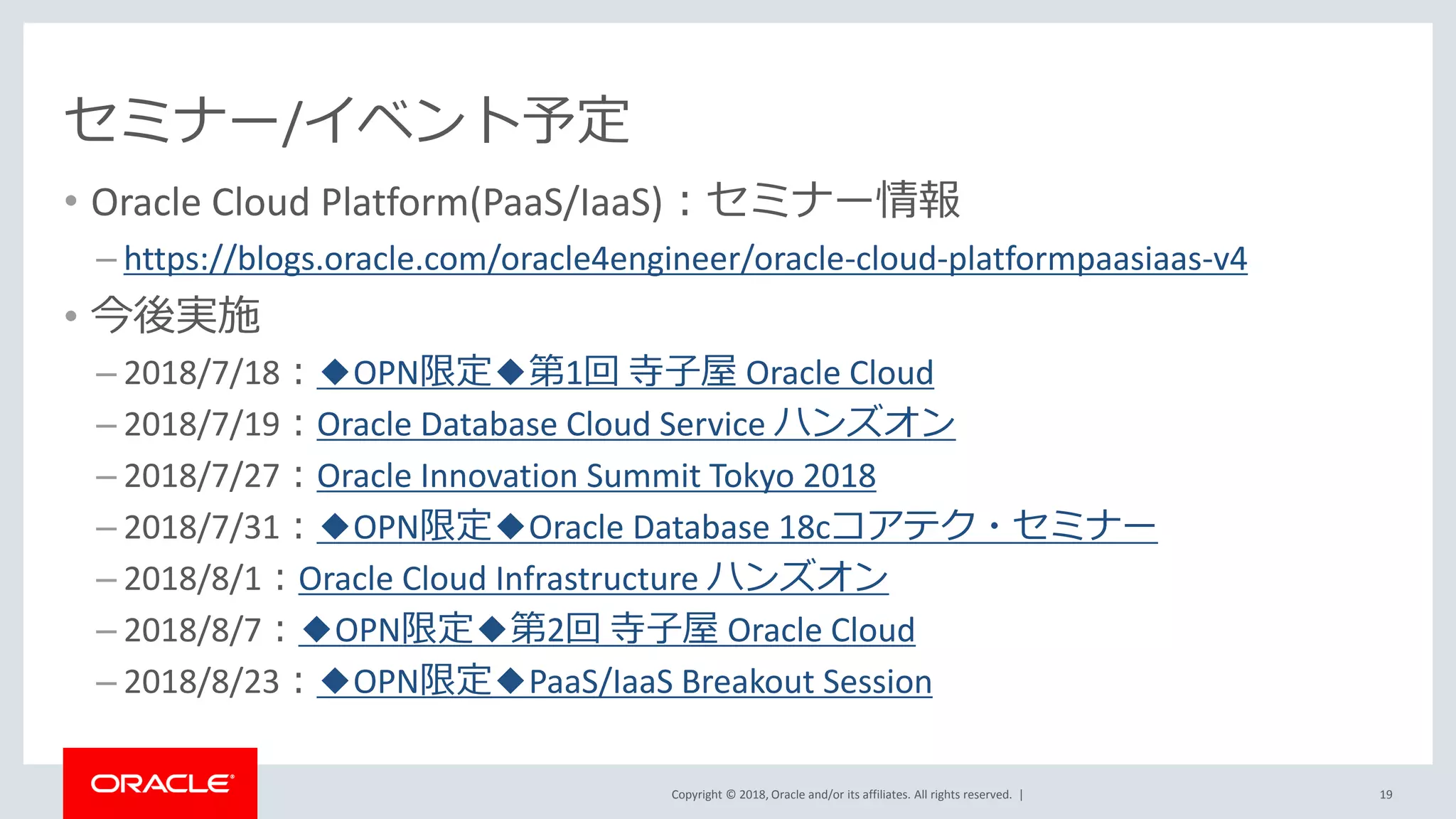 セミナー/イベント予定

• Oracle Cloud Platform(PaaS/IaaS)：セミナー情報
– https://blogs.oracle.com/oracle4engineer/oracle-cloud-platformpaasiaas-v4

• 今後実施
– 2018/7/18：◆OPN限定◆第1回 寺子屋 Oracle Cloud
– 2018/7/19：Oracle Database Cloud Service ハンズオン
– 2018/7/27：Oracle Innovation Summit Tokyo 2018
– 2018/7/31：◆OPN限定◆Oracle Database 18cコアテク・セミナー
– 2018/8/1：Oracle Cloud Infrastructure ハンズオン
– 2018/8/7：◆OPN限定◆第2回 寺子屋 Oracle Cloud
– 2018/8/23：◆OPN限定◆PaaS/IaaS Breakout Session

ORACLE

Copyright © 2018, Oracle and/or its affiliates. All rights reserved. |

19